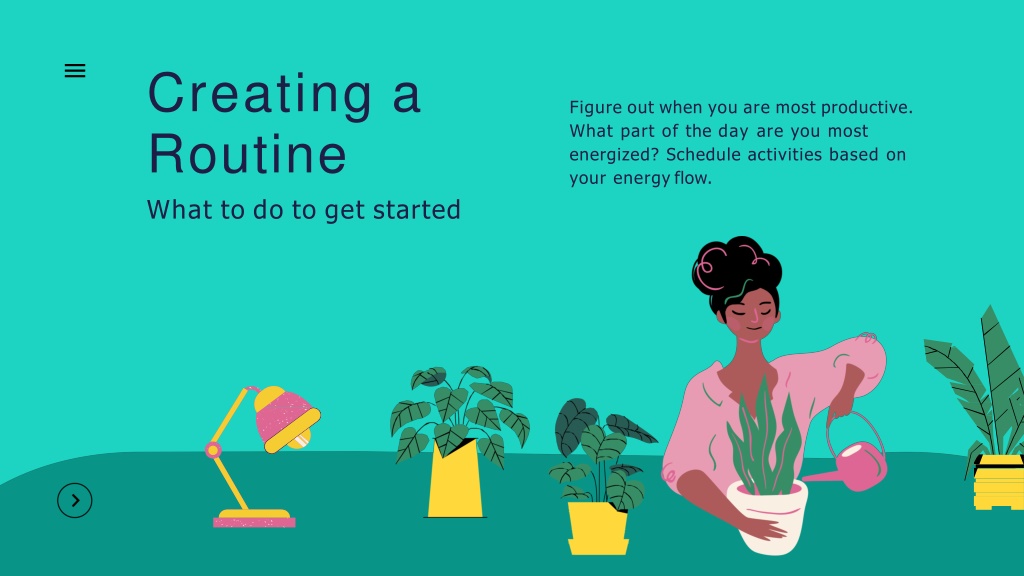 Creating a Routine

What to do to get started

Figure out when you are most productive. What part of the day are you most energized? Schedule activities based on your energy flow.